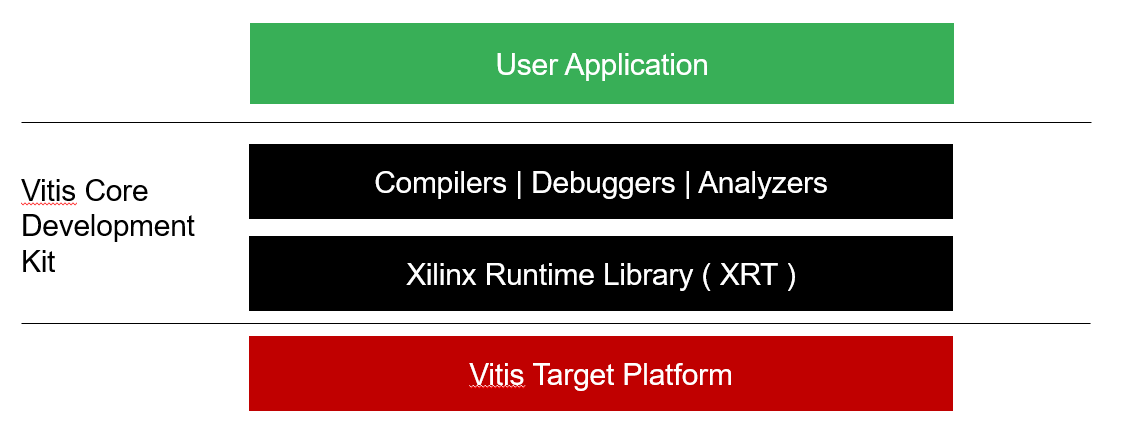 User Application

Vitis Core Development Kit

Compilers | Debuggers | Analyzers

Xilinx Runtime Library ( XRT )

Vitis Target Platform